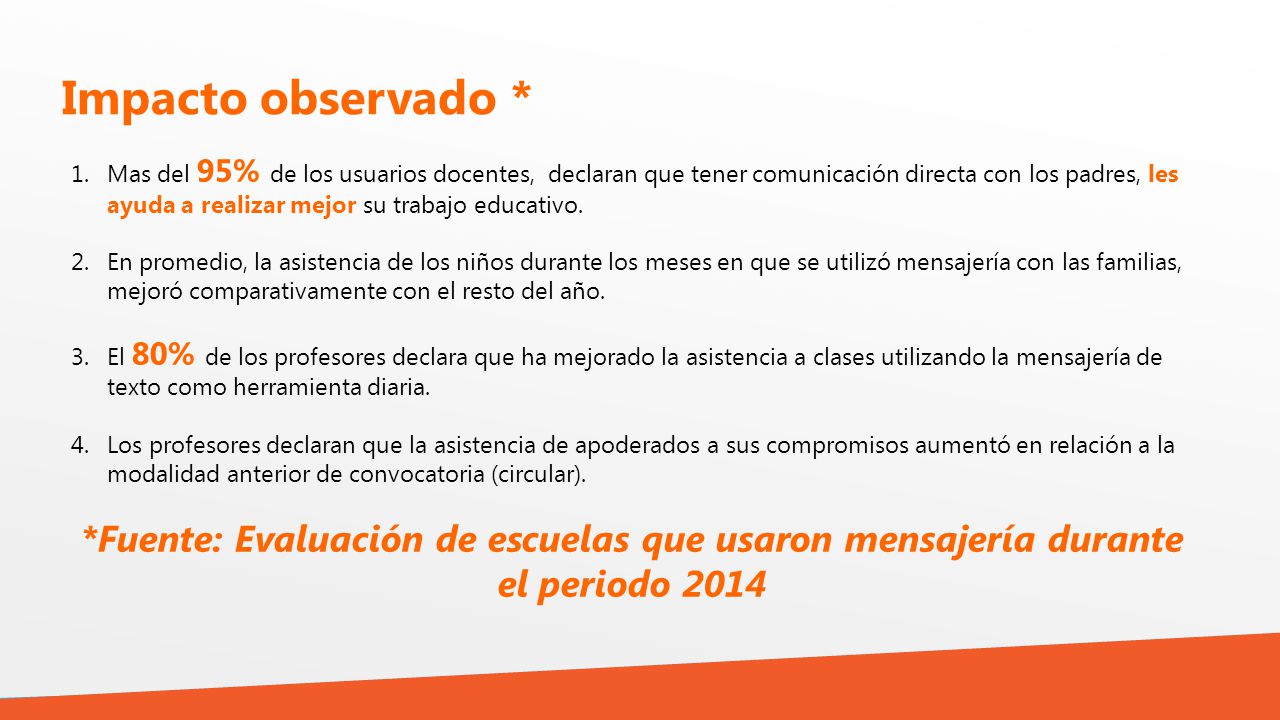 Impacto observado *

1. Mas del 95% de los usuarios docentes, declaran que tener comunicación directa con los padres, les ayuda a realizar mejor su trabajo educativo.

2. En promedio, la asistencia de los niños durante los meses en que se utilizó mensajería con las familias, mejoró comparativamente con el resto del año.

3. El 80% de los profesores declara que ha mejorado la asistencia a clases utilizando la mensajería de texto como herramienta diaria.

4. Los profesores declaran que la asistencia de apoderados a sus compromisos aumentó en relación a la modalidad anterior de convocatoria (circular).

*Fuente: Evaluación de escuelas que usaron mensajería durante el periodo 2014